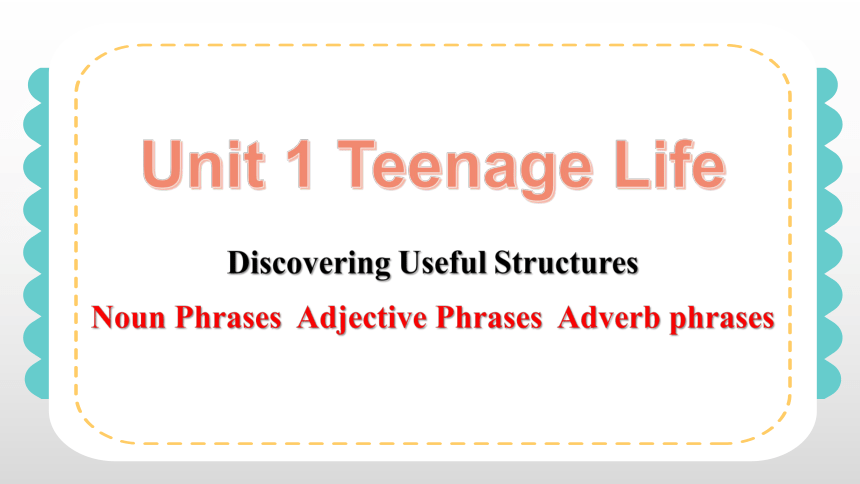 Unit 1 Teenage Life

Discovering Useful Structures

Noun Phrases  Adjective Phrases  Adverb phrases